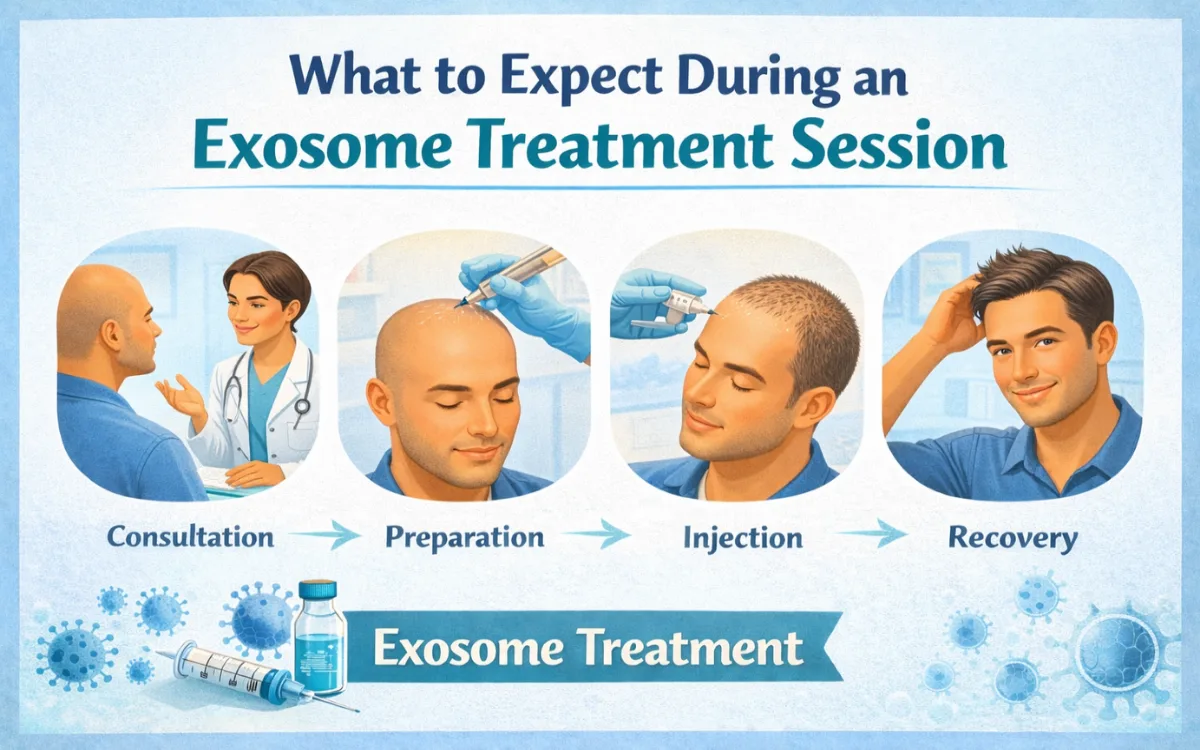 What to Expect During an
Exosome Treatment Session

Consultation → Preparation → Injection → Recovery

Exosome Treatment